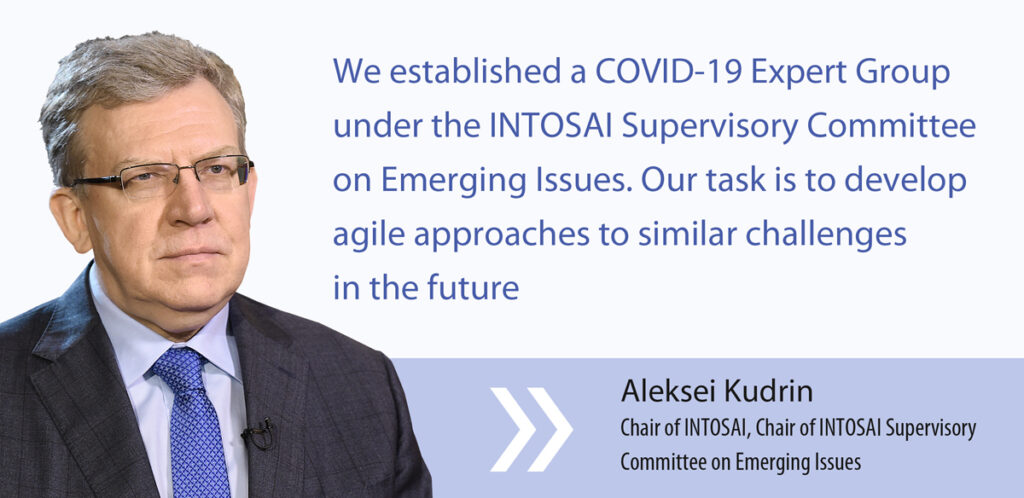 We established a COVID-19 Expert Group under the INTOSAI Supervisory Committee on Emerging Issues. Our task is to develop agile approaches to similar challenges in the future

Aleksei Kudrin
Chair of INTOSAI, Chair of INTOSAI Supervisory Committee on Emerging Issues